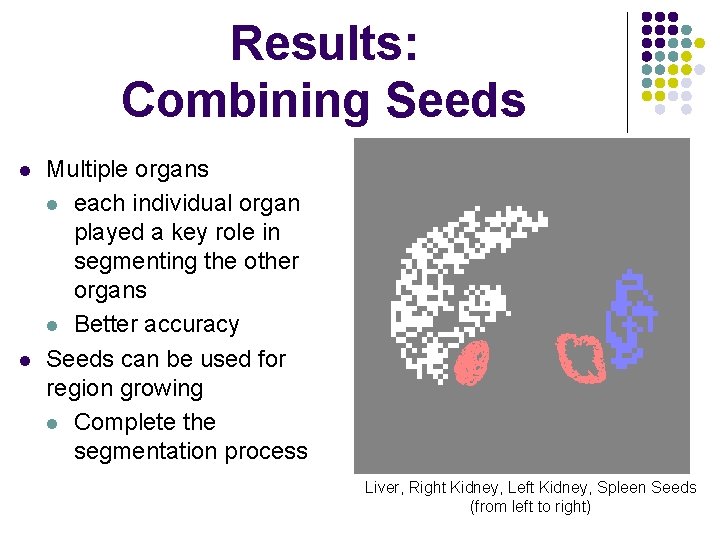 Results:
Combining Seeds

- Multiple organs
  - each individual organ played a key role in segmenting the other organs
  - Better accuracy
- Seeds can be used for region growing
  - Complete the segmentation process

Liver, Right Kidney, Left Kidney, Spleen Seeds
(from left to right)